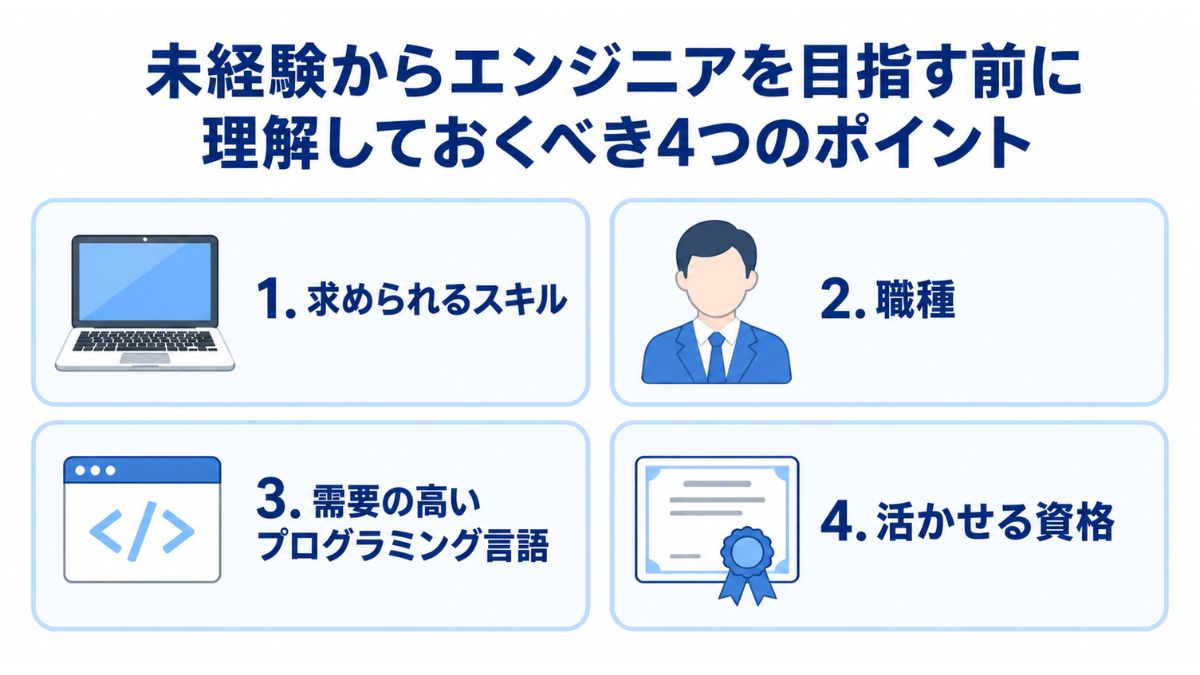 未経験からエンジニアを目指す前に理解しておくべき4つのポイント

1. 求められるスキル

2. 職種

</>

3. 需要の高いプログラミング言語

4. 活かせる資格